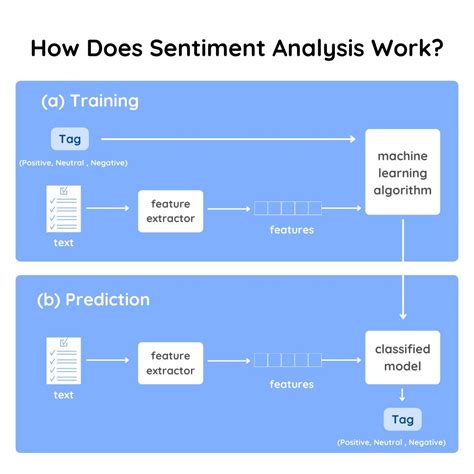 How Does Sentiment Analysis Work?

(a) Training

Tag
(Positive, Neutral , Negative)

text

feature extractor

features

machine learning algorithm

(b) Prediction

text

feature extractor

features

classified model

Tag
(Positive, Neutral , Negative)